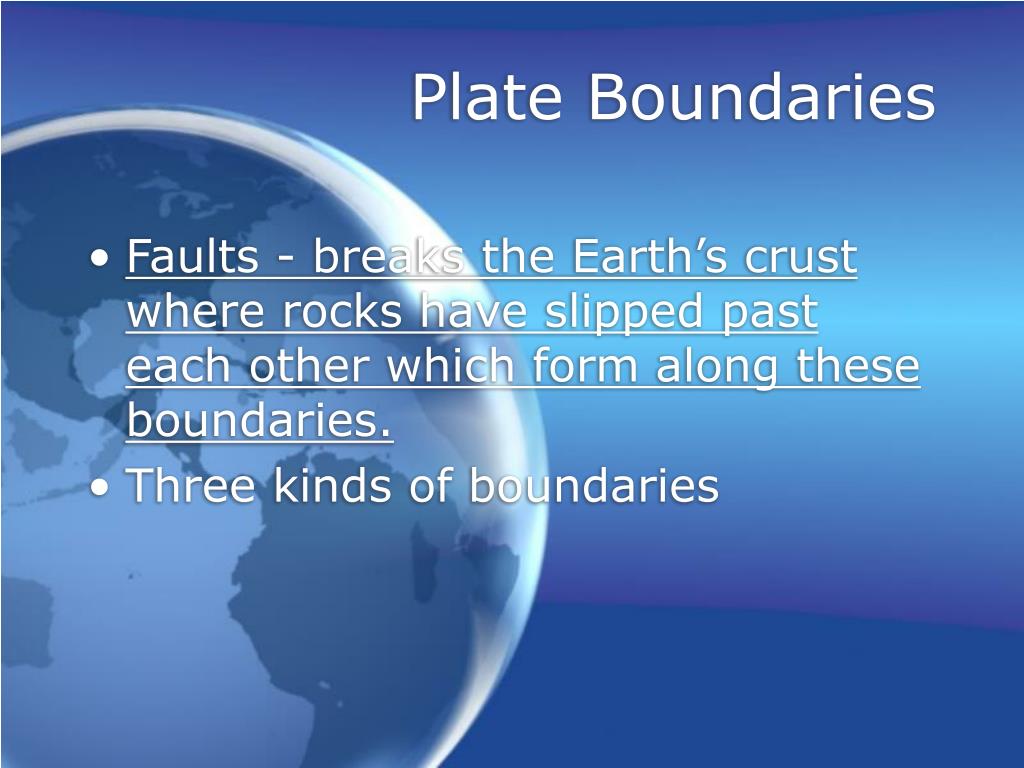 Plate Boundaries

• Faults - breaks the Earth’s crust where rocks have slipped past each other which form along these boundaries.
• Three kinds of boundaries